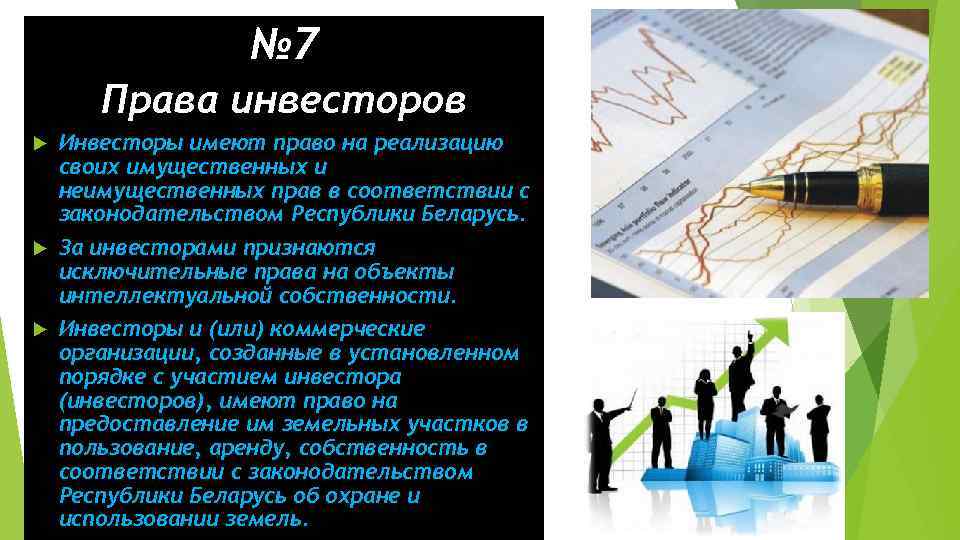 №7
Права инвесторов

Инвесторы имеют право на реализацию своих имущественных и неимущественных прав в соответствии с законодательством Республики Беларусь.

За инвесторами признаются исключительные права на объекты интеллектуальной собственности.

Инвесторы и (или) коммерческие организации, созданные в установленном порядке с участием инвестора (инвесторов), имеют право на предоставление им земельных участков в пользование, аренду, собственность в соответствии с законодательством Республики Беларусь об охране и использовании земель.